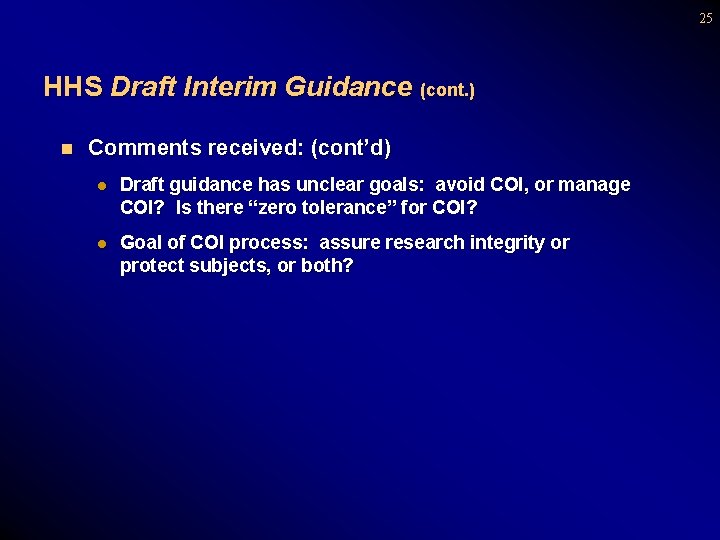 25

HHS Draft Interim Guidance (cont.)

Comments received: (cont'd)

Draft guidance has unclear goals: avoid COI, or manage COI? Is there "zero tolerance" for COI?

Goal of COI process: assure research integrity or protect subjects, or both?